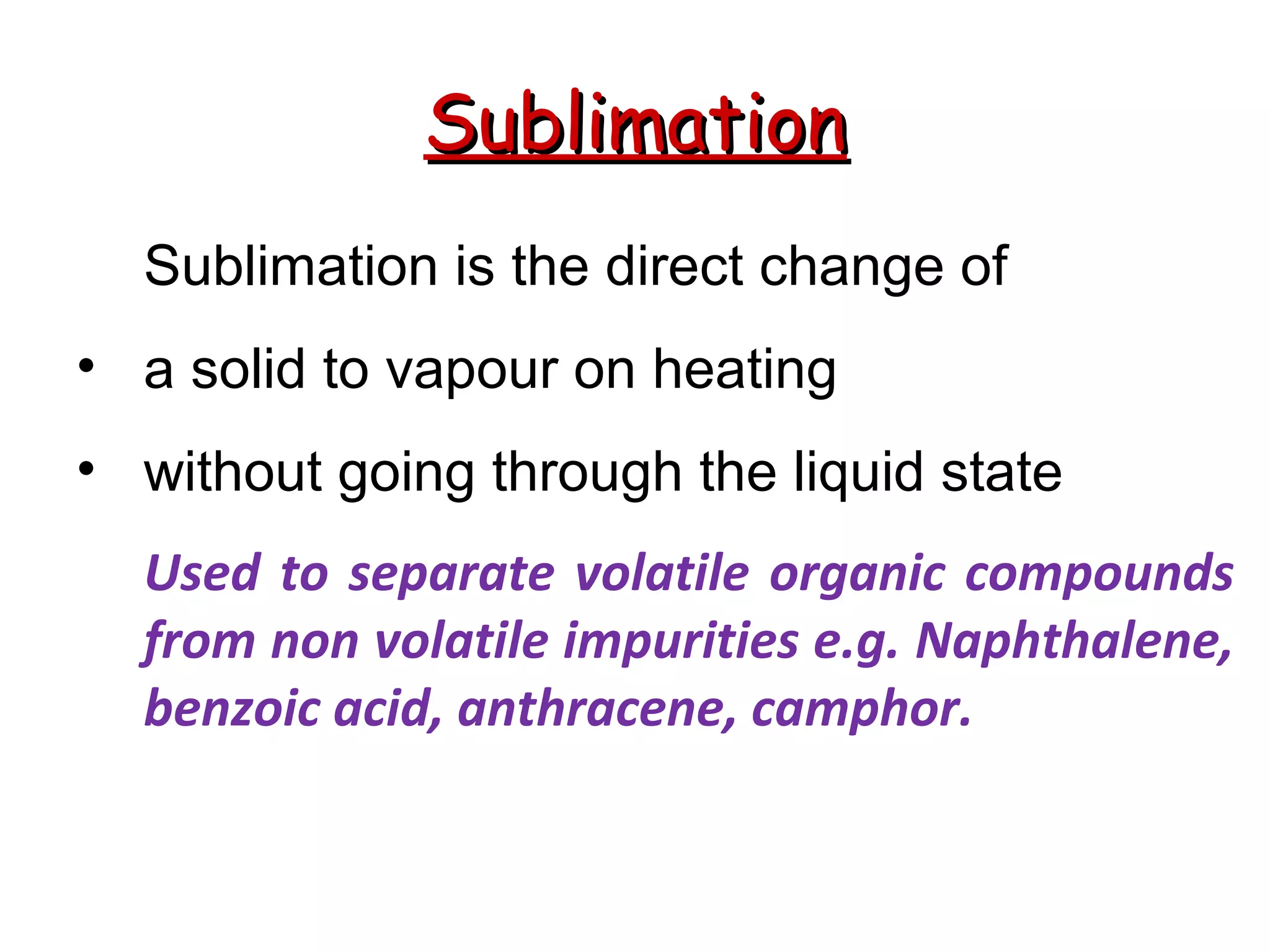 Sublimation

Sublimation is the direct change of

• a solid to vapour on heating

• without going through the liquid state

Used to separate volatile organic compounds from non volatile impurities e.g. Naphthalene, benzoic acid, anthracene, camphor.